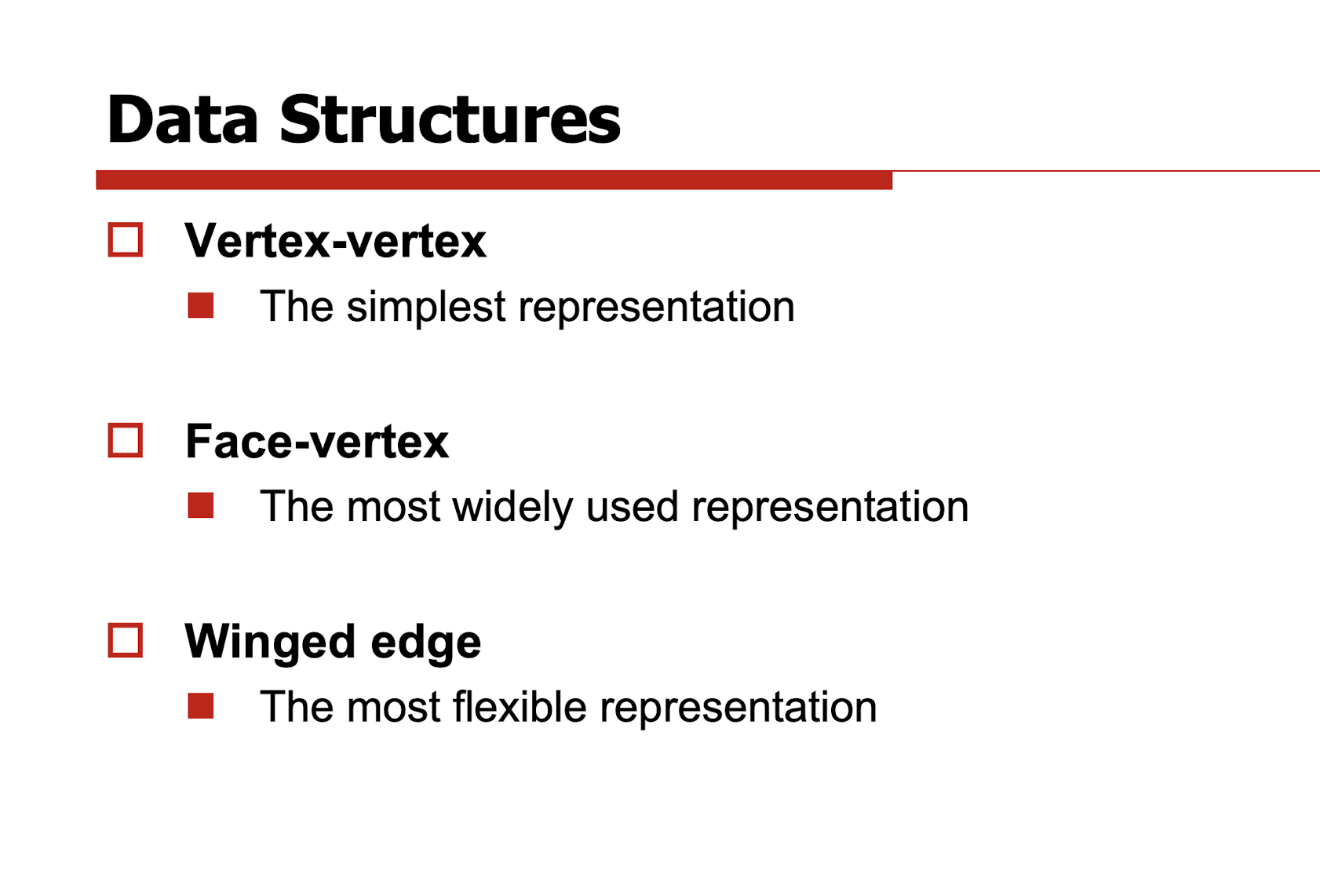 Data Structures

Vertex-vertex

The simplest representation

Face-vertex

The most widely used representation

Winged edge

The most flexible representation